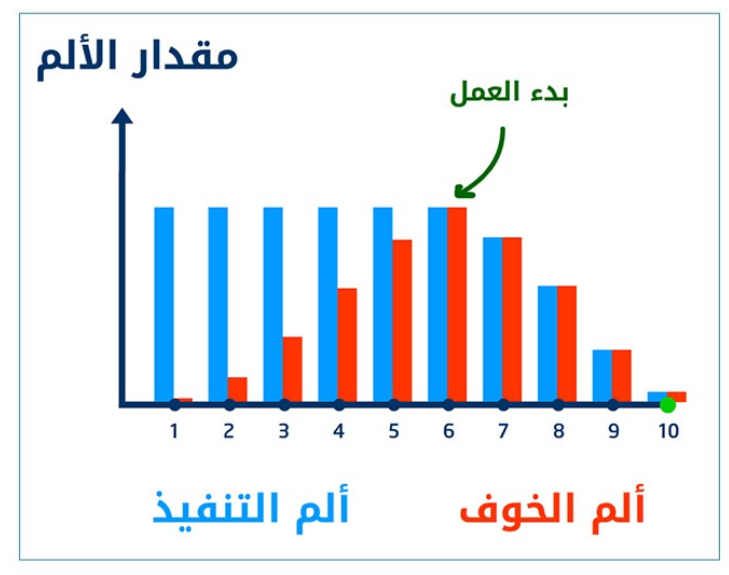 مقدار الألم

بدء العمل

1 2 3 4 5 6 7 8 9 10

ألم الخوف

ألم التنفيذ